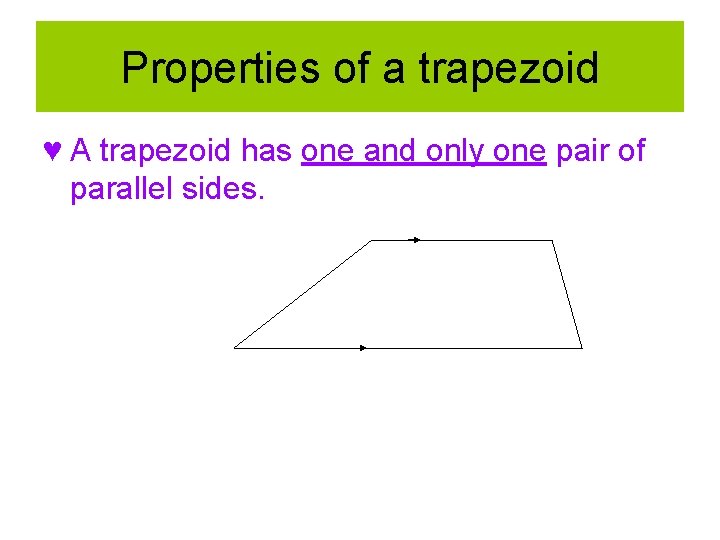 Properties of a trapezoid

♥ A trapezoid has one and only one pair of parallel sides.